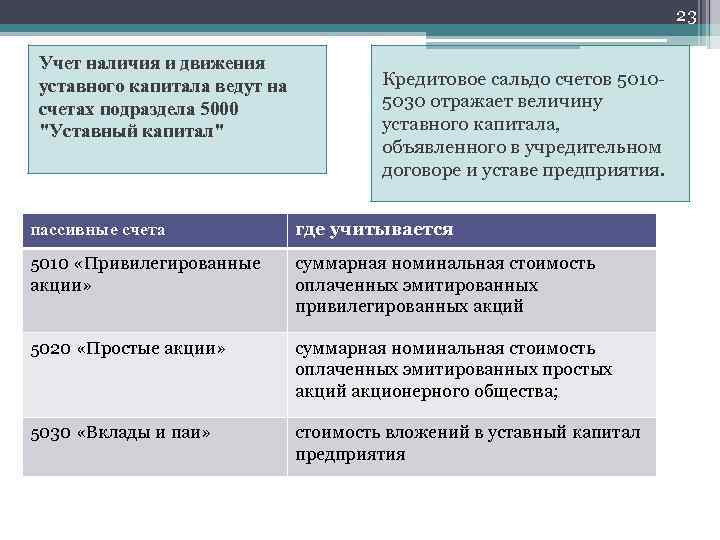 23

Учет наличия и движения уставного капитала ведут на счетах подраздела 5000 "Уставный капитал"

Кредитовое сальдо счетов 5010-5030 отражает величину уставного капитала, объявленного в учредительном договоре и уставе предприятия.

| пассивные счета | где учитывается |
|---|---|
| 5010 «Привилегированные акции» | суммарная номинальная стоимость оплаченных эмитированных привилегированных акций |
| 5020 «Простые акции» | суммарная номинальная стоимость оплаченных эмитированных простых акций акционерного общества; |
| 5030 «Вклады и паи» | стоимость вложений в уставный капитал предприятия |